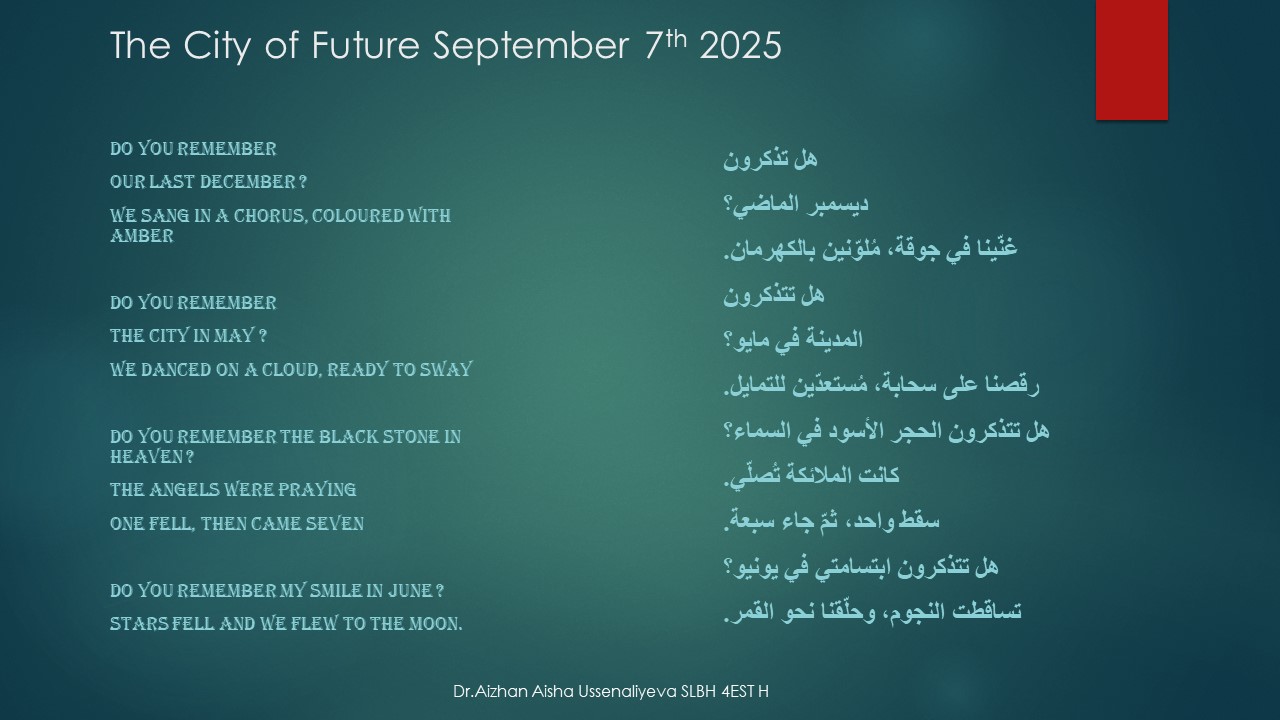 The City of Future September 7$^{th}$ 2025

DO YOU REMEMBER

OUR LAST DECEMBER ?

WE SANG IN A CHORUS, COLOURED WITH AMBER

DO YOU REMEMBER

THE CITY IN MAY ?

WE DANCED ON A CLOUD, READY TO SWAY

DO YOU REMEMBER THE BLACK STONE IN HEAVEN ?

THE ANGELS WERE PRAYING

ONE FELL, THEN CAME SEVEN

DO YOU REMEMBER MY SMILE IN JUNE ?

STARS FELL AND WE FLEW TO THE MOON.

هل تذكرون

ديسمبر الماضي؟

غنّينا في جوقة، مُلوّنين بالكهرمان.

هل تتذكرون

المدينة في مايو؟

رقصنا على سحابة، مُستعدّين للتمايل.

هل تتذكرون الحجر الأسود في السماء؟

كانت الملائكة تُصلّي.

سقط واحد، ثمّ جاء سبعة.

هل تتذكرون ابتسامتي في يونيو؟

تساقطت النجوم، وحلّقنا نحو القمر.

Dr.Aizhan Aisha Ussenaliyeva SLBH 4EST H